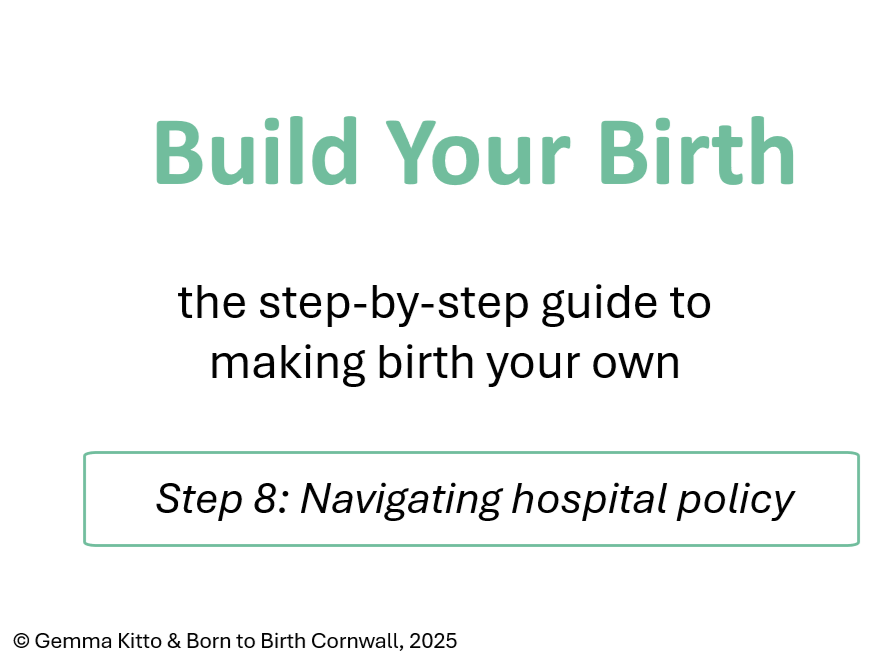 Build Your Birth

the step-by-step guide to making birth your own

Step 8: Navigating hospital policy

© Gemma Kitto & Born to Birth Cornwall, 2025